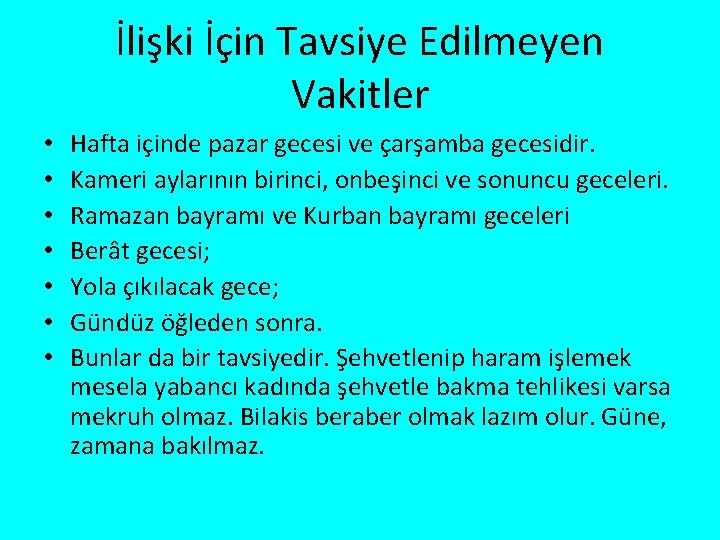 İlişki İçin Tavsiye Edilmeyen Vakitler

• Hafta içinde pazar gecesi ve çarşamba gecesidir.
• Kameri aylarının birinci, onbeşinci ve sonuncu geceleri.
• Ramazan bayramı ve Kurban bayramı geceleri
• Berât gecesi;
• Yola çıkılacak gece;
• Gündüz öğleden sonra.
• Bunlar da bir tavsiyedir. Şehvetlenip haram işlemek mesela yabancı kadında şehvetle bakma tehlikesi varsa mekruh olmaz. Bilakis beraber olmak lazım olur. Güne, zamana bakılmaz.